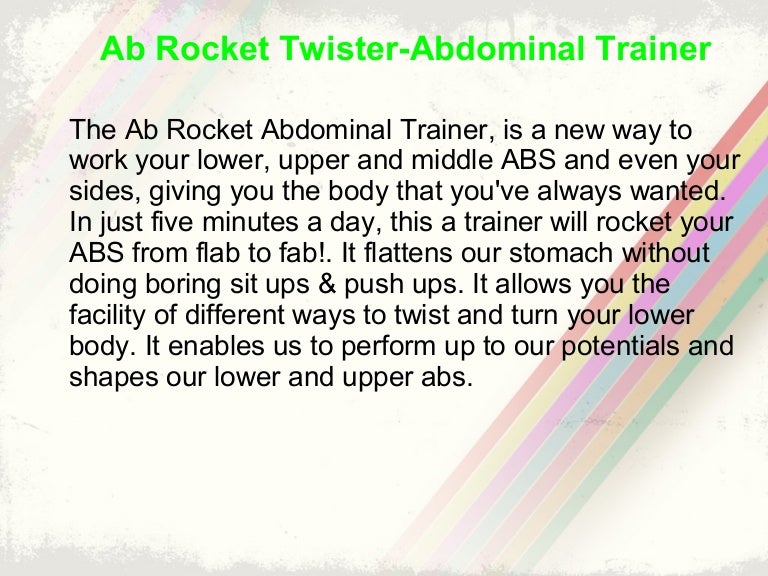 Ab Rocket Twister-Abdominal Trainer

The Ab Rocket Abdominal Trainer, is a new way to work your lower, upper and middle ABS and even your sides, giving you the body that you've always wanted. In just five minutes a day, this a trainer will rocket your ABS from flab to fab!. It flattens our stomach without doing boring sit ups & push ups. It allows you the facility of different ways to twist and turn your lower body. It enables us to perform up to our potentials and shapes our lower and upper abs.